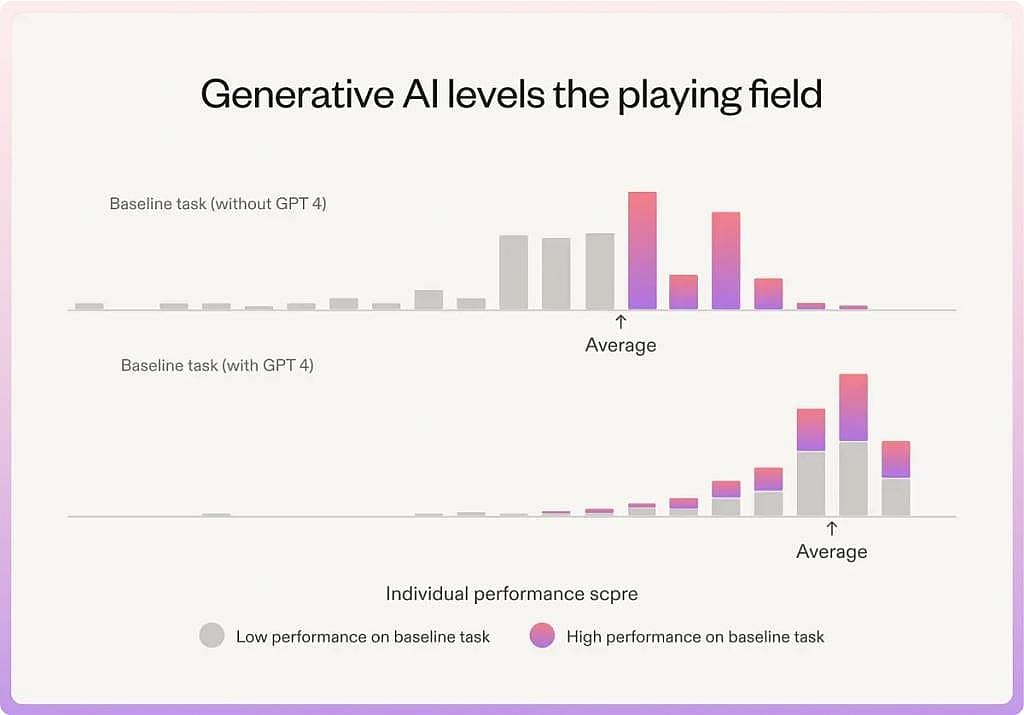 Generative AI levels the playing field

Baseline task (without GPT 4)

↑
Average

Baseline task (with GPT 4)

↑
Average

Individual performance scpre

Low performance on baseline task

High performance on baseline task